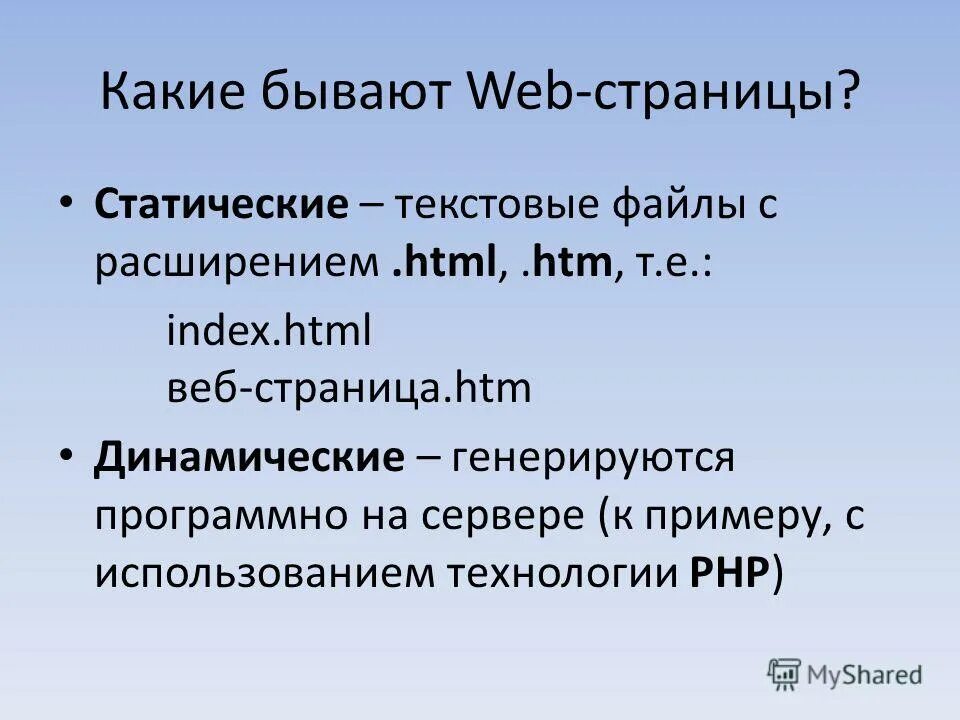 Какие бывают Web-страницы?

• Статические – текстовые файлы с расширением .html, .htm, т.е.:

index.html
веб-страница.htm

• Динамические – генерируются программно на сервере (к примеру, с использованием технологии PHP)

MyShared